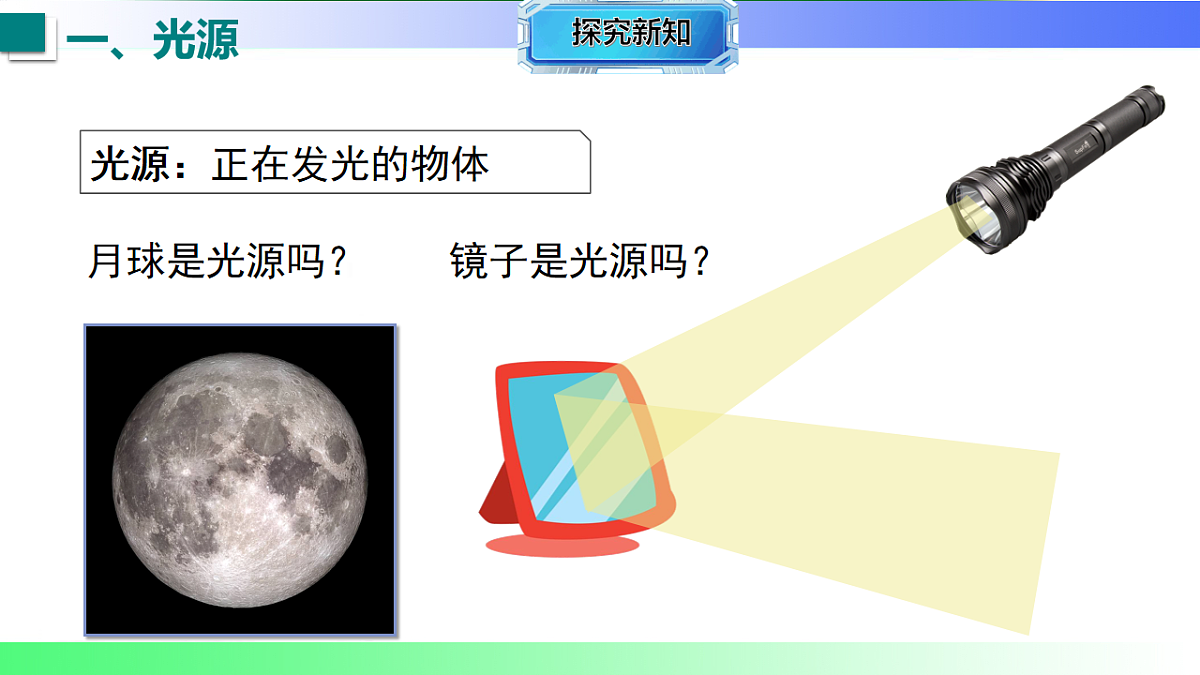 一、光源

探究新知

光源：正在发光的物体

月球是光源吗？

镜子是光源吗？